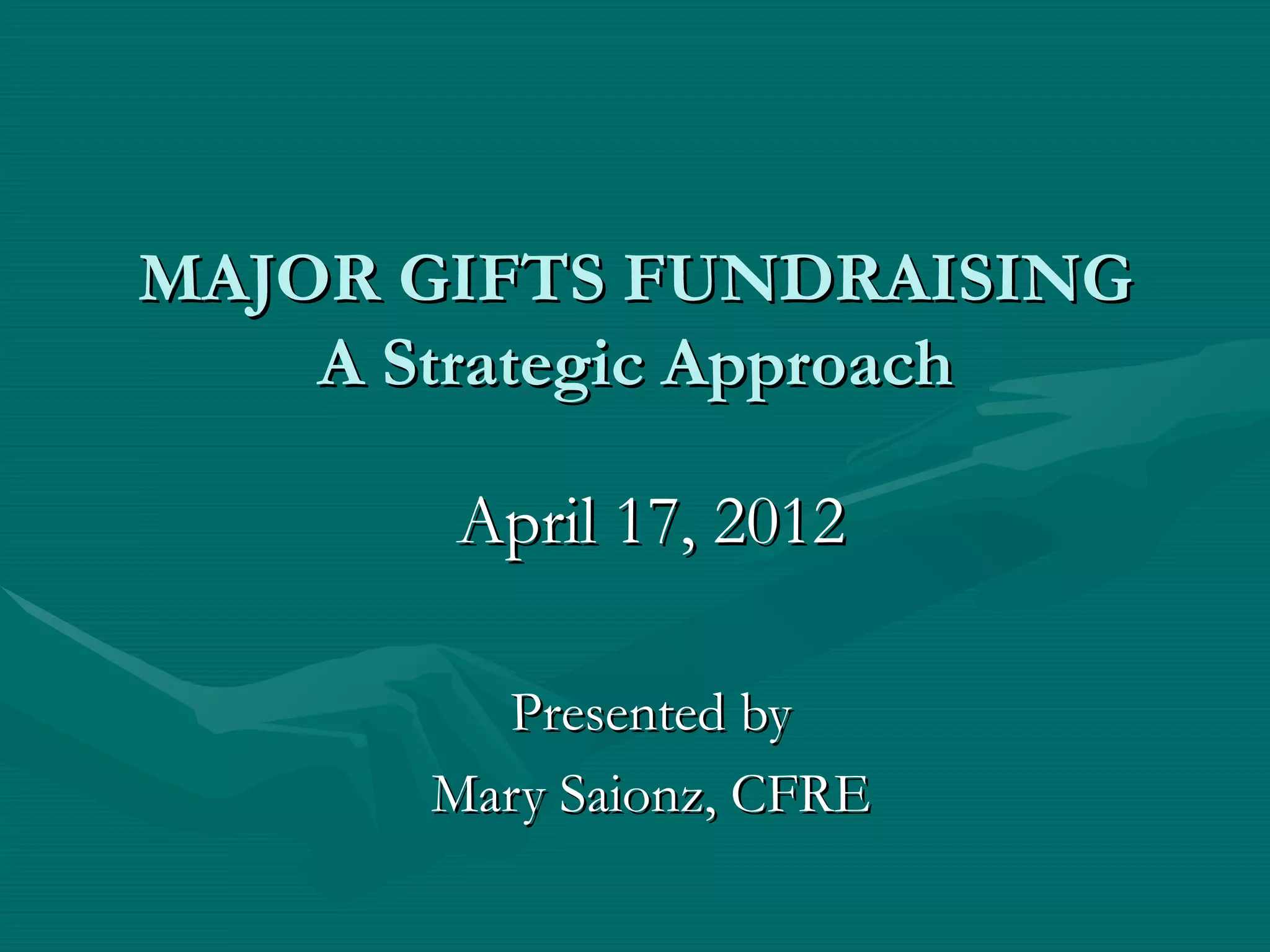 MAJOR GIFTS FUNDRAISING
A Strategic Approach

April 17, 2012

Presented by
Mary Saionz, CFRE